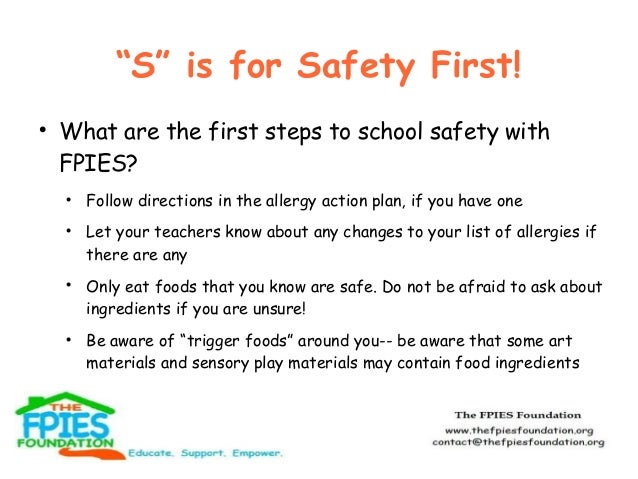 “S” is for Safety First!

• What are the first steps to school safety with FPIES?

• Follow directions in the allergy action plan, if you have one

• Let your teachers know about any changes to your list of allergies if there are any

• Only eat foods that you know are safe. Do not be afraid to ask about ingredients if you are unsure!

• Be aware of “trigger foods” around you-- be aware that some art materials and sensory play materials may contain food ingredients

THE FPIES FOUNDATION

Educate. Support. Empower.

The FPIES Foundation
www.thefpiesfoundation.org
contact@thefpiesfoundation.org